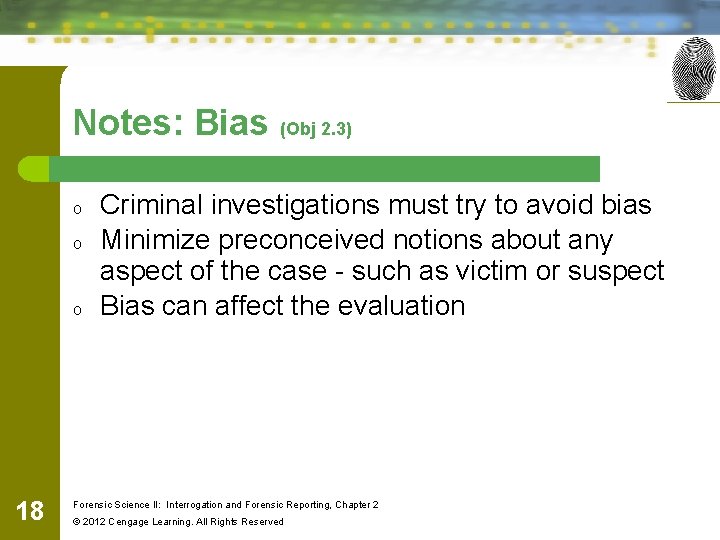 Notes: Bias (Obj 2.3)

o Criminal investigations must try to avoid bias
o Minimize preconceived notions about any aspect of the case - such as victim or suspect
o Bias can affect the evaluation

18

Forensic Science II: Interrogation and Forensic Reporting, Chapter 2
© 2012 Cengage Learning. All Rights Reserved